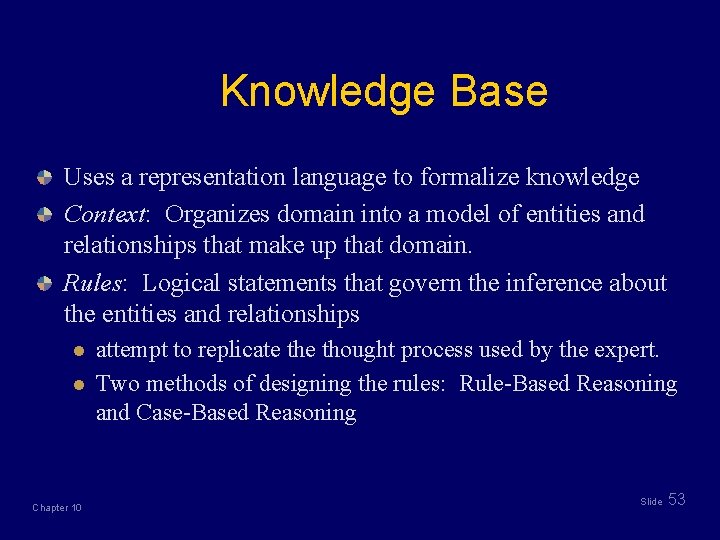 Knowledge Base

Uses a representation language to formalize knowledge

Context: Organizes domain into a model of entities and relationships that make up that domain.

Rules: Logical statements that govern the inference about the entities and relationships

attempt to replicate the thought process used by the expert.

Two methods of designing the rules: Rule-Based Reasoning and Case-Based Reasoning

Chapter 10

Slide 53